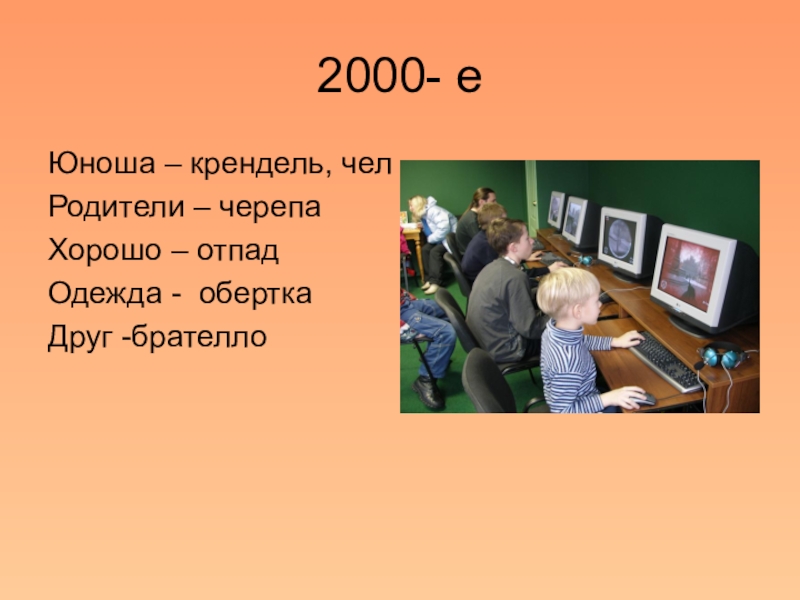 2000- е

Юноша – крендель, чел
Родители – черепа
Хорошо – отпад
Одежда - обертка
Друг -брателло